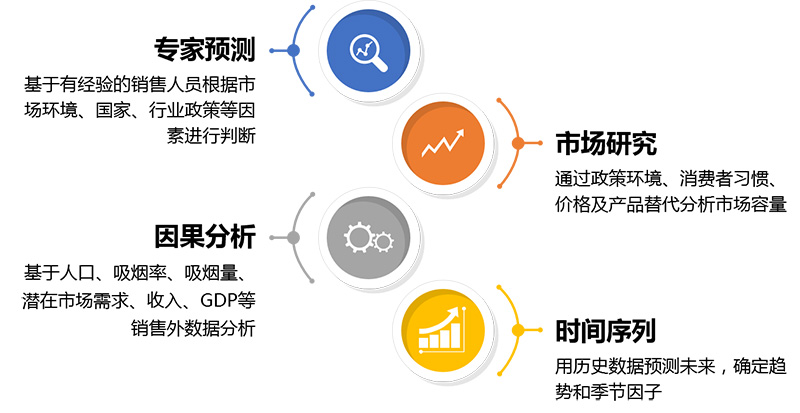 专家预测

基于有经验的销售人员根据市场环境、国家、行业政策等因素进行判断

市场研究

通过政策环境、消费者习惯、价格及产品替代分析市场容量

因果分析

基于人口、吸烟率、吸烟量、潜在市场需求、收入、GDP等销售外数据分析

时间序列

用历史数据预测未来，确定趋势和季节因子